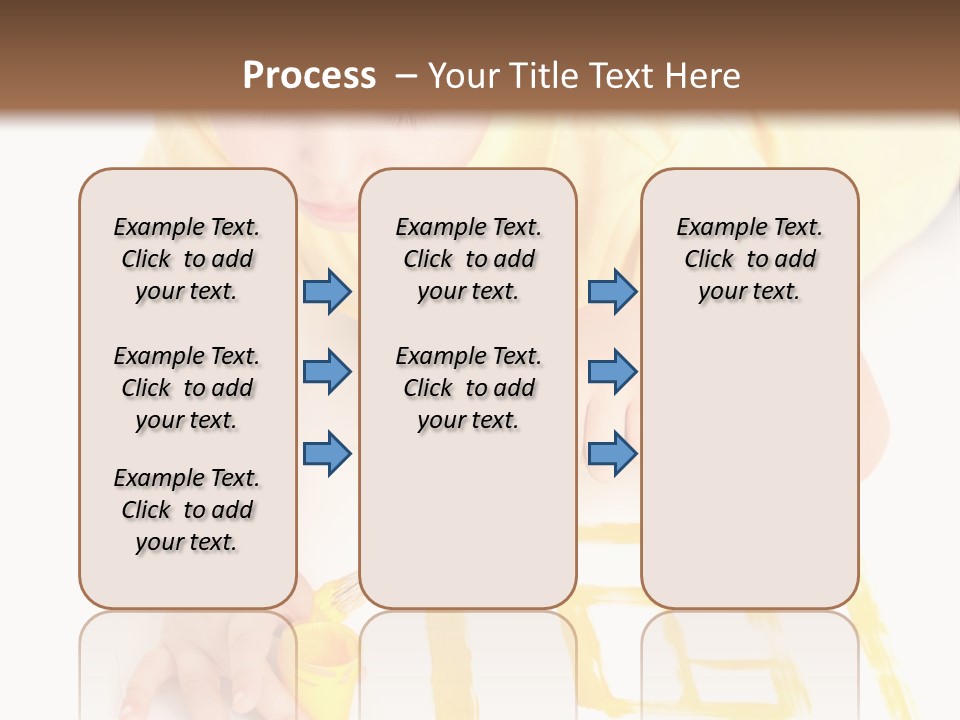 Process – Your Title Text Here

Example Text. Click to add your text.

Example Text. Click to add your text.

Example Text. Click to add your text.

Example Text. Click to add your text.

Example Text. Click to add your text.

Example Text. Click to add your text.